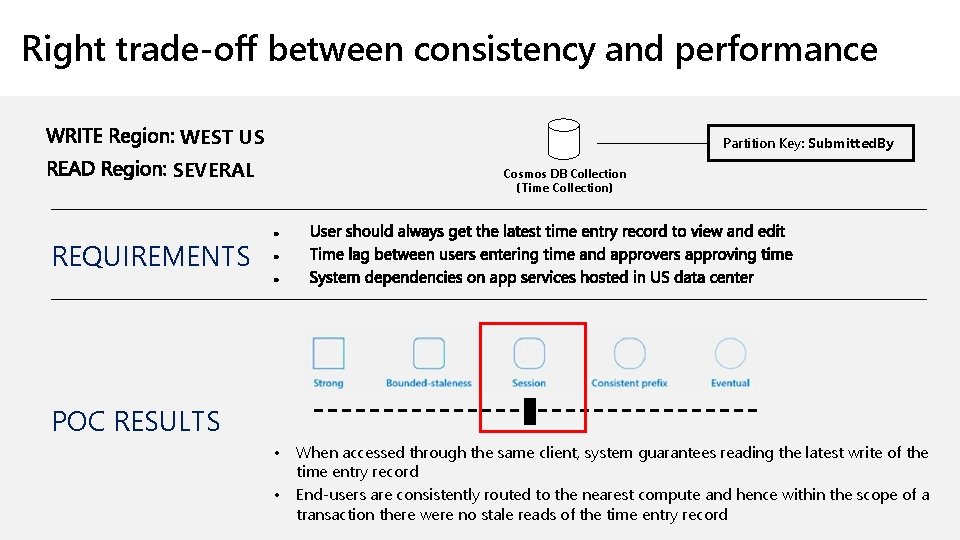 Right trade-off between consistency and performance

WRITE Region: WEST US
READ Region: SEVERAL

Cosmos DB Collection
(Time Collection)

Partition Key: SubmittedBy

REQUIREMENTS

- User should always get the latest time entry record to view and edit
- Time lag between users entering time and approvers approving time
- System dependencies on app services hosted in US data center

Strong
Bounded-staleness
Session
Consistent prefix
Eventual

POC RESULTS

- When accessed through the same client, system guarantees reading the latest write of the time entry record
- End-users are consistently routed to the nearest compute and hence within the scope of a transaction there were no stale reads of the time entry record